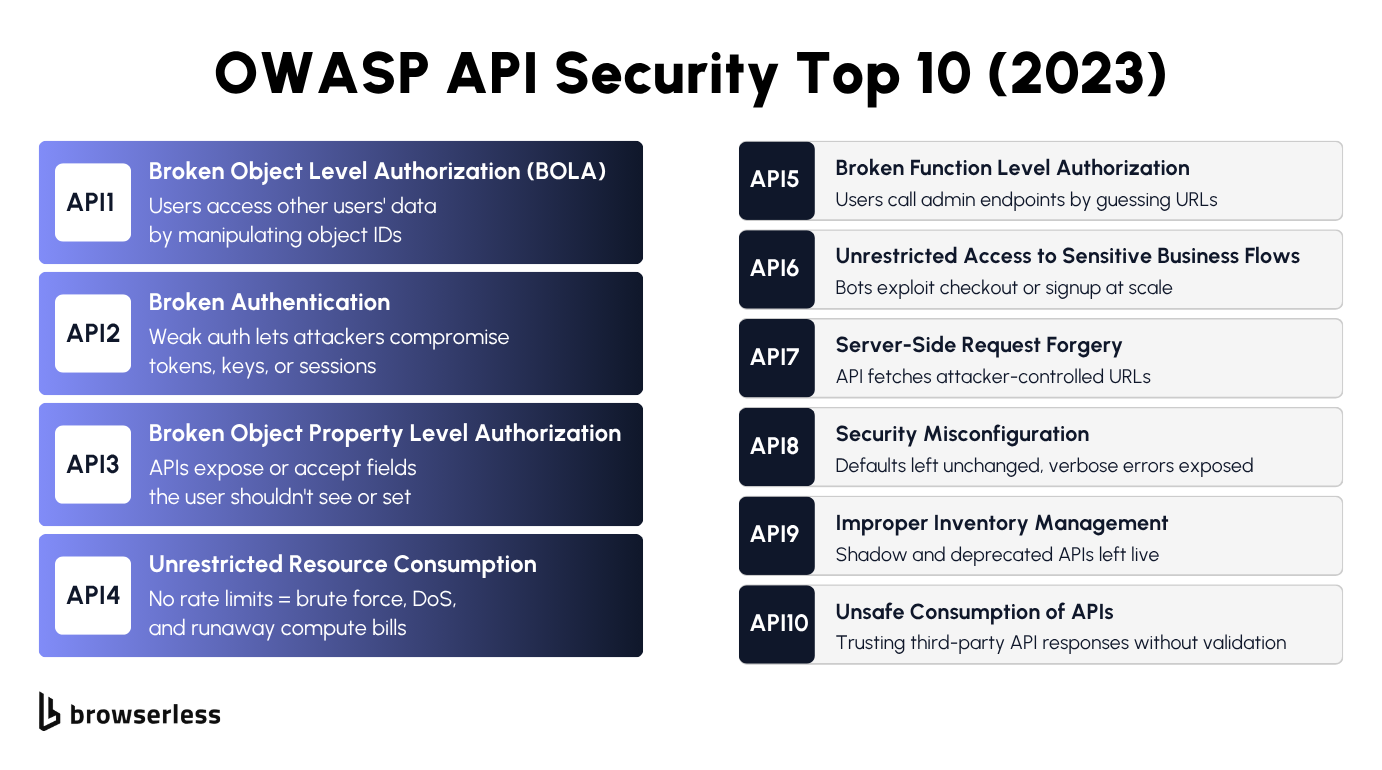 OWASP API Security Top 10 (2023)

API1
Broken Object Level Authorization (BOLA)
Users access other users' data by manipulating object IDs

API2
Broken Authentication
Weak auth lets attackers compromise tokens, keys, or sessions

API3
Broken Object Property Level Authorization
APIs expose or accept fields the user shouldn't see or set

API4
Unrestricted Resource Consumption
No rate limits = brute force, DoS, and runaway compute bills

API5
Broken Function Level Authorization
Users call admin endpoints by guessing URLs

API6
Unrestricted Access to Sensitive Business Flows
Bots exploit checkout or signup at scale

API7
Server-Side Request Forgery
API fetches attacker-controlled URLs

API8
Security Misconfiguration
Defaults left unchanged, verbose errors exposed

API9
Improper Inventory Management
Shadow and deprecated APIs left live

API10
Unsafe Consumption of APIs
Trusting third-party API responses without validation

browserless